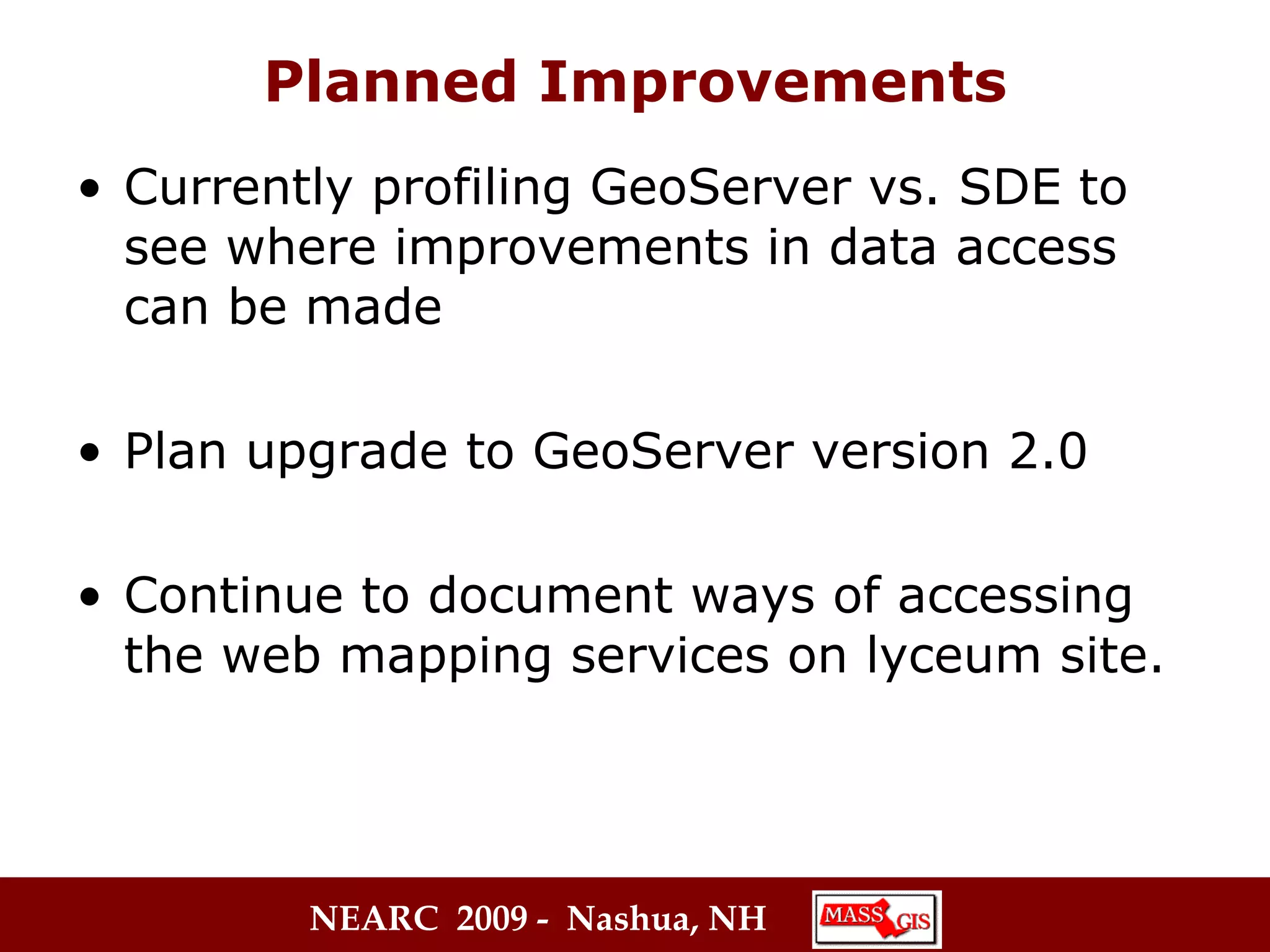 Planned Improvements

• Currently profiling GeoServer vs. SDE to see where improvements in data access can be made

• Plan upgrade to GeoServer version 2.0

• Continue to document ways of accessing the web mapping services on lyceum site.

NEARC 2009 - Nashua, NH

MASS GIS